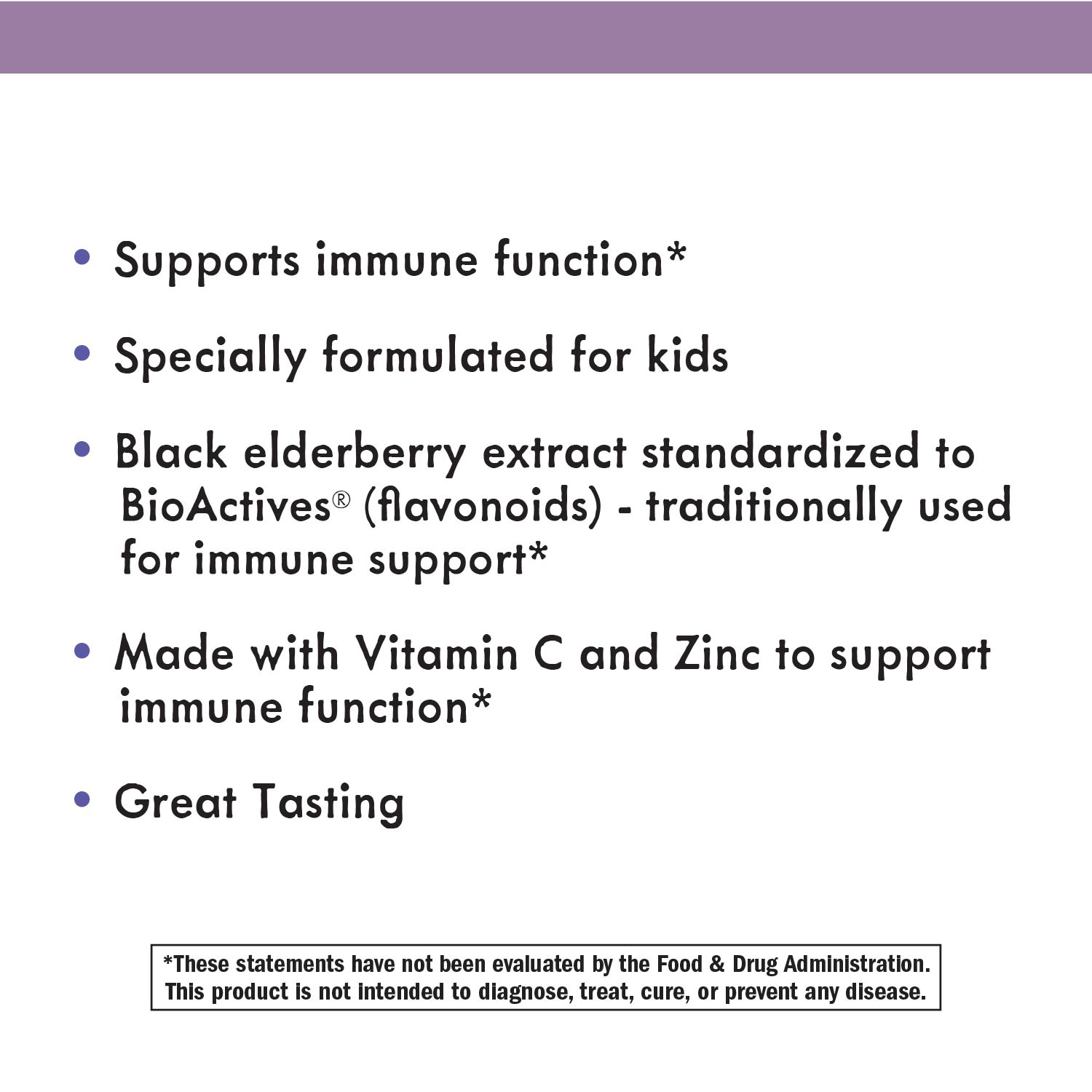 • Supports immune function*

• Specially formulated for kids

• Black elderberry extract standardized to BioActives® (flavonoids) - traditionally used for immune support*

• Made with Vitamin C and Zinc to support immune function*

• Great Tasting

*These statements have not been evaluated by the Food & Drug Administration. This product is not intended to diagnose, treat, cure, or prevent any disease.